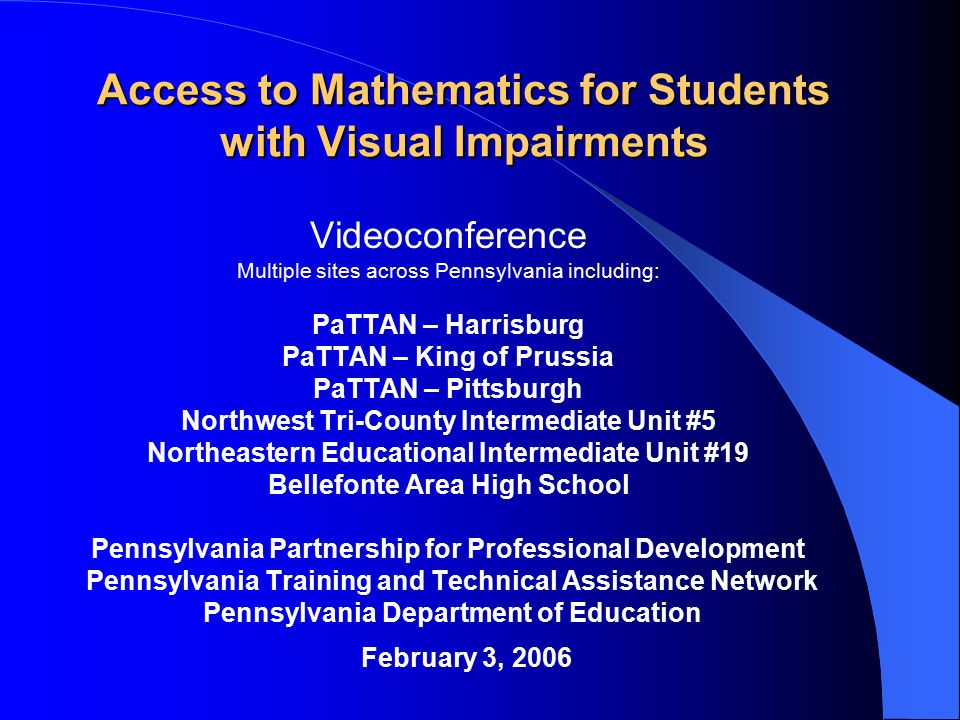 Access to Mathematics for Students with Visual Impairments

Videoconference
Multiple sites across Pennsylvania including:

PaTTAN – Harrisburg
PaTTAN – King of Prussia
PaTTAN – Pittsburgh
Northwest Tri-County Intermediate Unit #5
Northeastern Educational Intermediate Unit #19
Bellefonte Area High School

Pennsylvania Partnership for Professional Development
Pennsylvania Training and Technical Assistance Network
Pennsylvania Department of Education

February 3, 2006